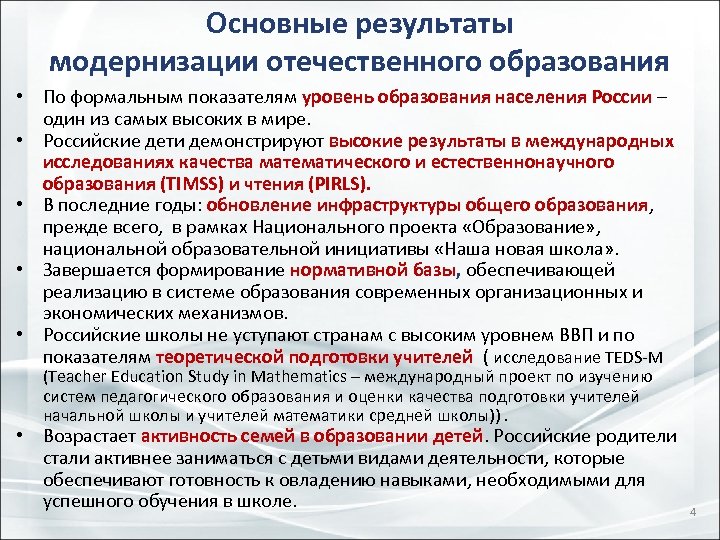 Основные результаты модернизации отечественного образования

• По формальным показателям уровень образования населения России – один из самых высоких в мире.
• Российские дети демонстрируют высокие результаты в международных исследованиях качества математического и естественнонаучного образования (TIMSS) и чтения (PIRLS).
• В последние годы: обновление инфраструктуры общего образования, прежде всего, в рамках Национального проекта «Образование», национальной образовательной инициативы «Наша новая школа».
• Завершается формирование нормативной базы, обеспечивающей реализацию в системе образования современных организационных и экономических механизмов.
• Российские школы не уступают странам с высоким уровнем ВВП и по показателям теоретической подготовки учителей ( исследование TEDS-M (Teacher Education Study in Mathematics – международный проект по изучению систем педагогического образования и оценки качества подготовки учителей начальной школы и учителей математики средней школы)).
• Возрастает активность семей в образовании детей. Российские родители стали активнее заниматься с детьми видами деятельности, которые обеспечивают готовность к овладению навыками, необходимыми для успешного обучения в школе.

4